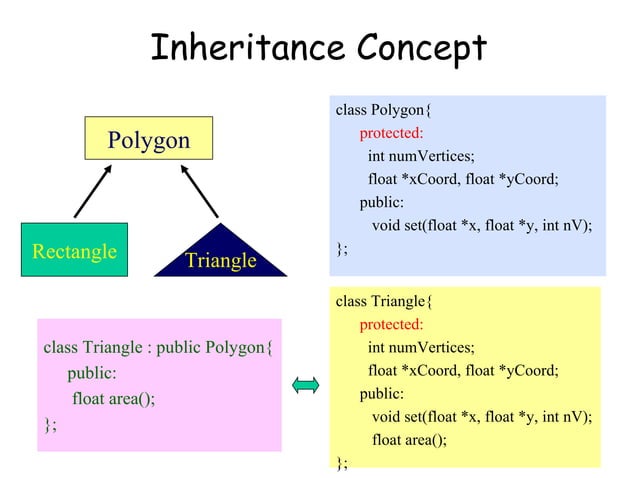 Inheritance Concept

Polygon

Rectangle

Triangle

class Polygon{
protected:
int numVertices;
float *xCoord, float *yCoord;
public:
void set(float *x, float *y, int nV);
};

class Triangle : public Polygon{
public:
float area();
};

class Triangle{
protected:
int numVertices;
float *xCoord, float *yCoord;
public:
void set(float *x, float *y, int nV);
float area();
};